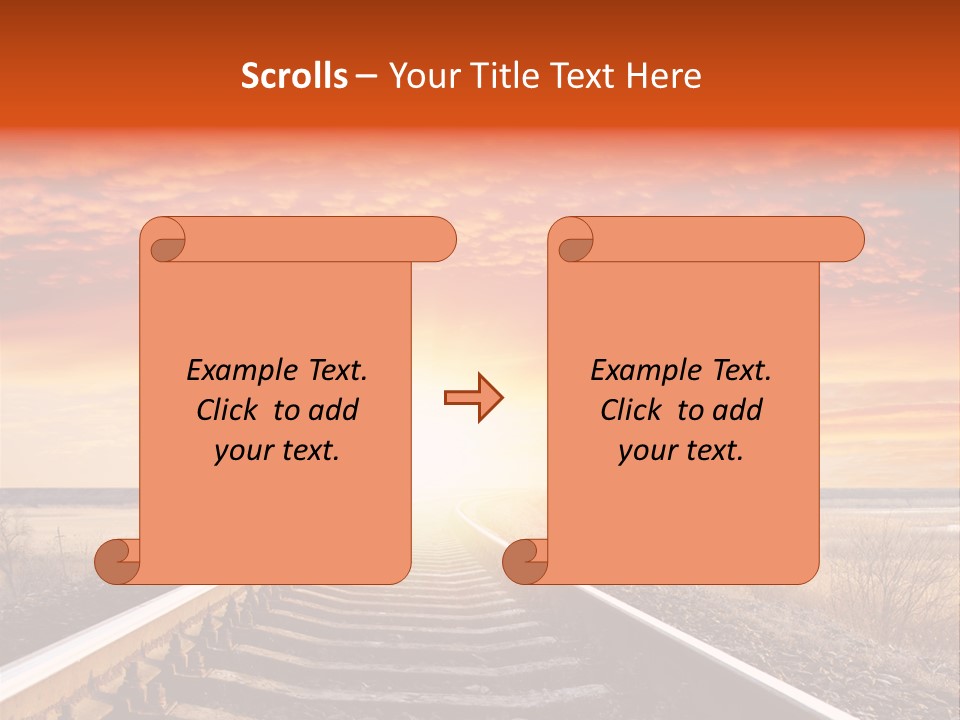 Scrolls – Your Title Text Here

Example Text. Click to add your text.

Example Text. Click to add your text.